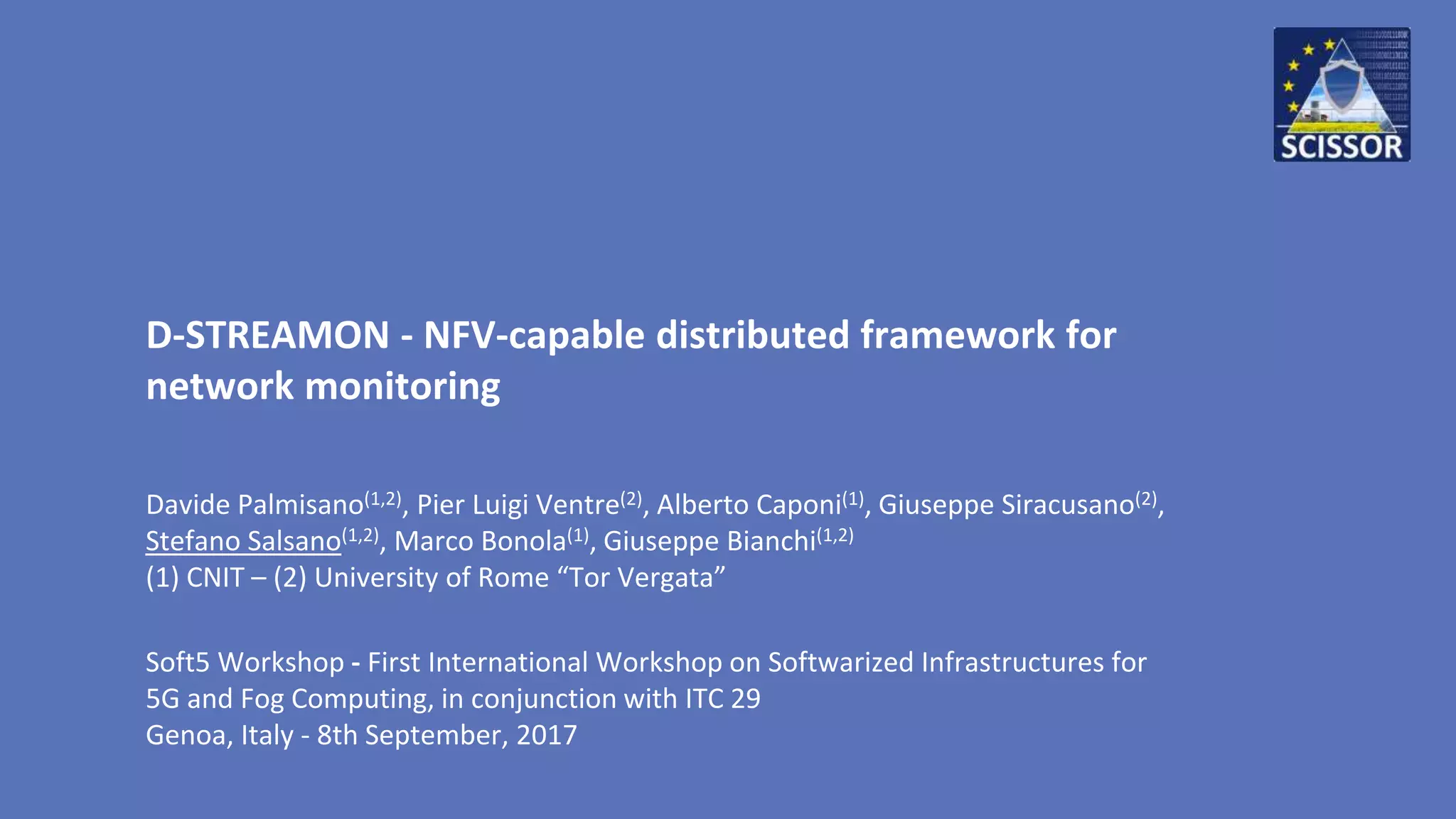 SCISSOR

D-STREAMON - NFV-capable distributed framework for network monitoring

Davide Palmisano$^{(1,2)}$, Pier Luigi Ventre$^{(2)}$, Alberto Caponi$^{(1)}$, Giuseppe Siracusano$^{(2)}$, Stefano Salsano$^{(1,2)}$, Marco Bonola$^{(1)}$, Giuseppe Bianchi$^{(1,2)}$
(1) CNIT – (2) University of Rome “Tor Vergata”

Soft5 Workshop - First International Workshop on Softwarized Infrastructures for 5G and Fog Computing, in conjunction with ITC 29
Genoa, Italy - 8th September, 2017